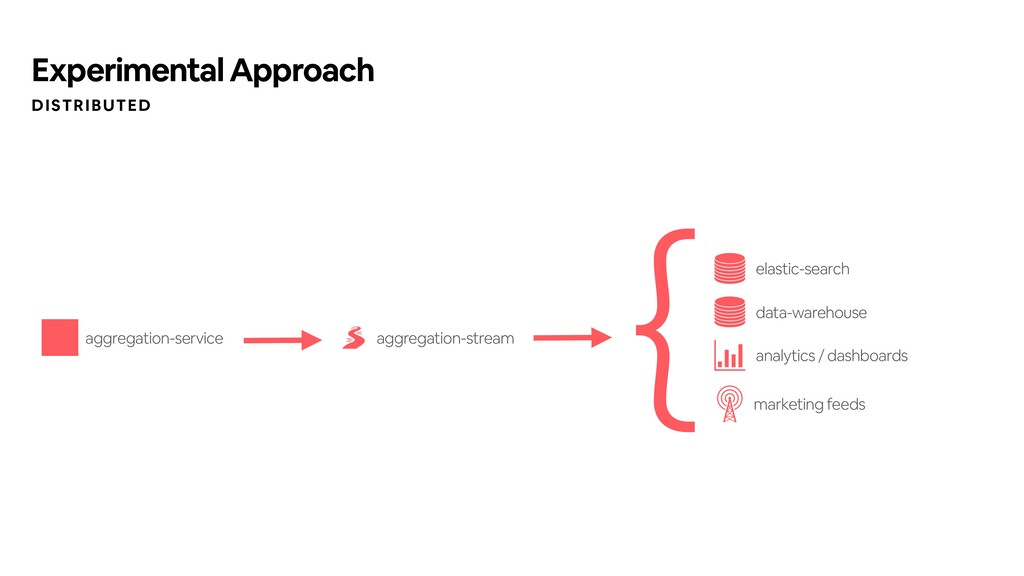 Experimental Approach
DISTRIBUTED

aggregation-service

aggregation-stream

elastic-search

data-warehouse

analytics / dashboards

marketing feeds